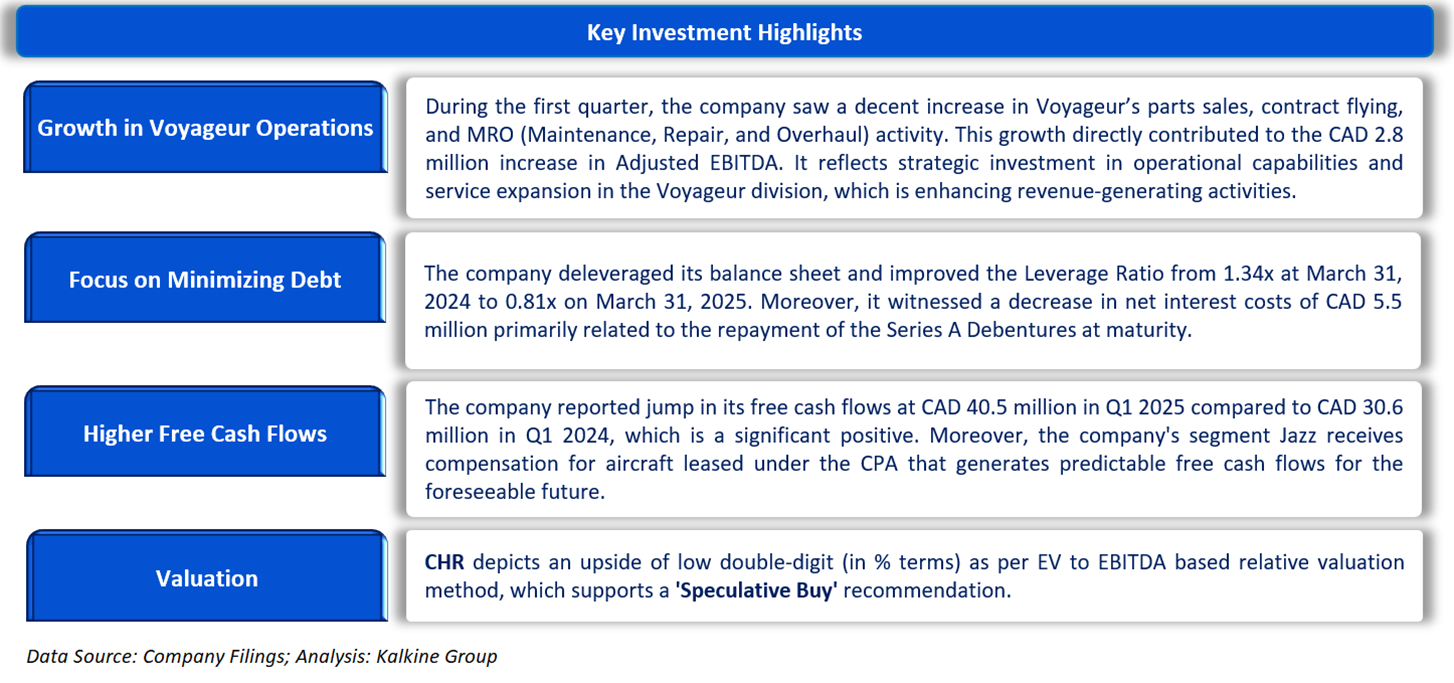 Key Investment Highlights

Growth in Voyageur Operations

During the first quarter, the company saw a decent increase in Voyageur's parts sales, contract flying, and MRO (Maintenance, Repair, and Overhaul) activity. This growth directly contributed to the CAD 2.8 million increase in Adjusted EBITDA. It reflects strategic investment in operational capabilities and service expansion in the Voyageur division, which is enhancing revenue-generating activities.

Focus on Minimizing Debt

The company deleveraged its balance sheet and improved the Leverage Ratio from 1.34x at March 31, 2024 to 0.81x on March 31, 2025. Moreover, it witnessed a decrease in net interest costs of CAD 5.5 million primarily related to the repayment of the Series A Debentures at maturity.

Higher Free Cash Flows

The company reported jump in its free cash flows at CAD 40.5 million in Q1 2025 compared to CAD 30.6 million in Q1 2024, which is a significant positive. Moreover, the company's segment Jazz receives compensation for aircraft leased under the CPA that generates predictable free cash flows for the foreseeable future.

Valuation

CHR depicts an upside of low double-digit (in % terms) as per EV to EBITDA based relative valuation method, which supports a 'Speculative Buy' recommendation.

Data Source: Company Filings; Analysis: Kalkine Group